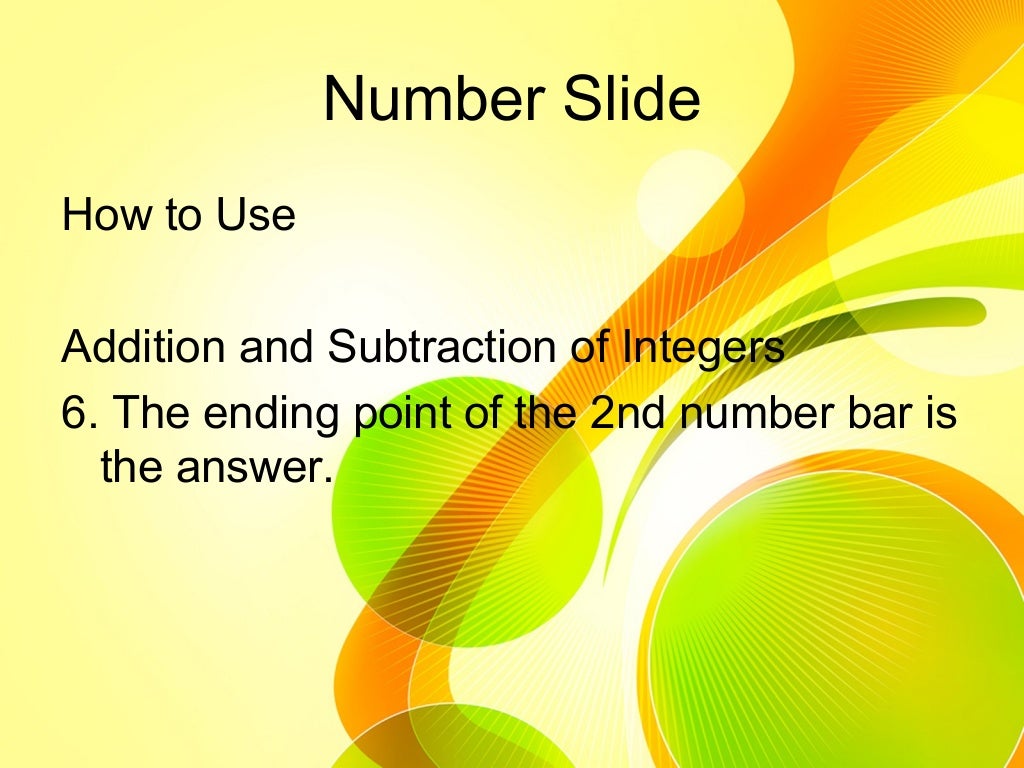 Number Slide

How to Use

Addition and Subtraction of Integers
6. The ending point of the 2nd number bar is the answer.